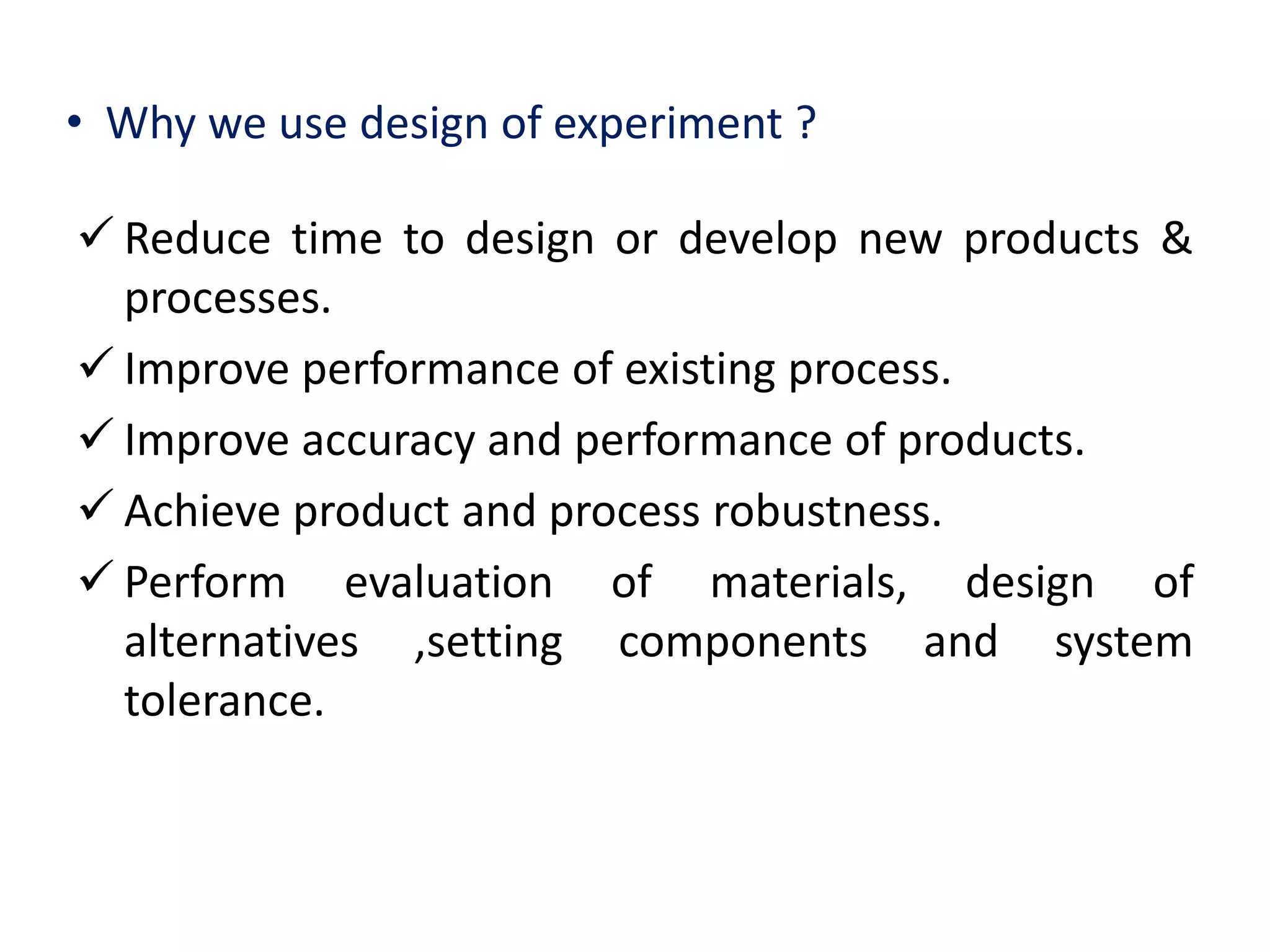 • Why we use design of experiment ?

✓ Reduce time to design or develop new products & processes.

✓ Improve performance of existing process.

✓ Improve accuracy and performance of products.

✓ Achieve product and process robustness.

✓ Perform evaluation of materials, design of alternatives ,setting components and system tolerance.